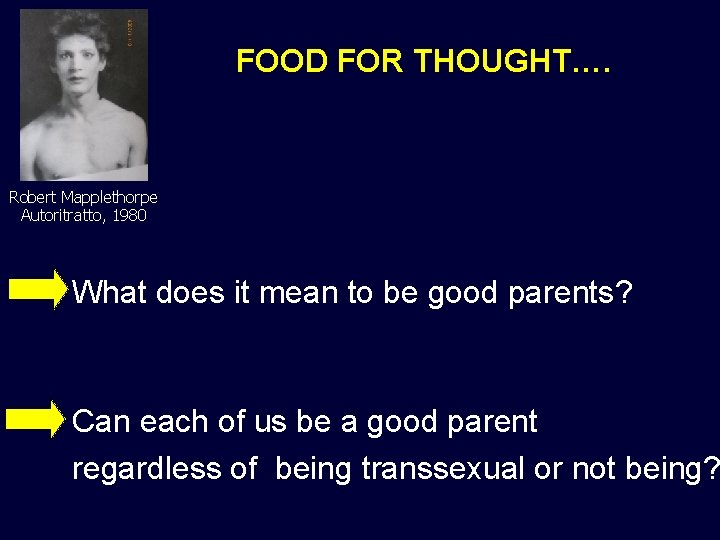 FOOD FOR THOUGHT….

Robert Mapplethorpe
Autoritratto, 1980

What does it mean to be good parents?

Can each of us be a good parent regardless of being transsexual or not being?